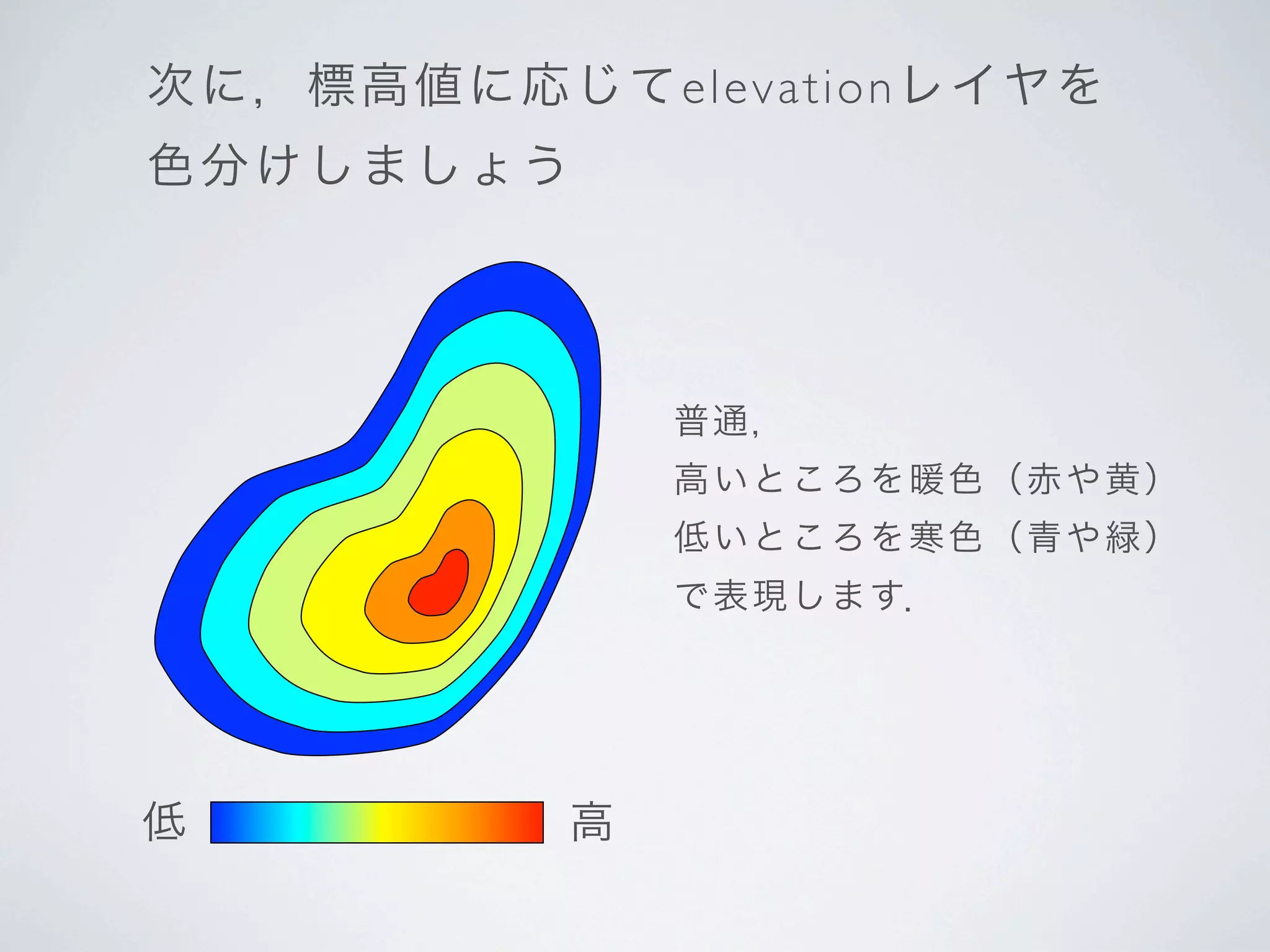 次に，標高値に応じてelevationレイヤを色分けしましょう

普通，
高いところを暖色（赤や黄）
低いところを寒色（青や緑）
で表現します．

低 高